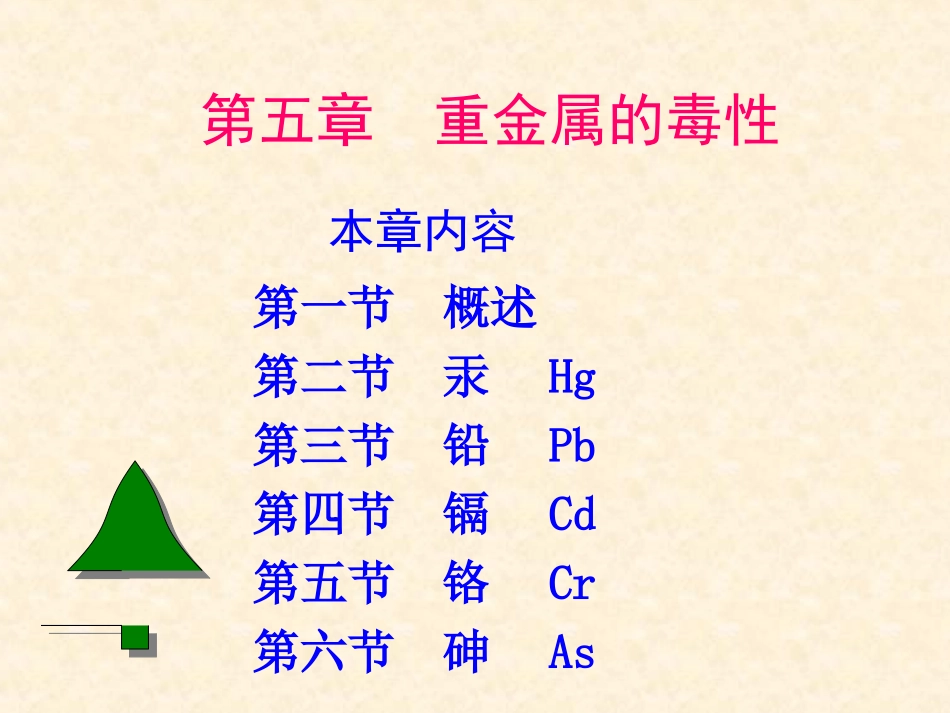 第五章　重金属的毒性

本章内容

第一节　概述
第二节　汞　Hg
第三节　铅　Pb
第四节　镉　Cd
第五节　铬　Cr
第六节　砷　As